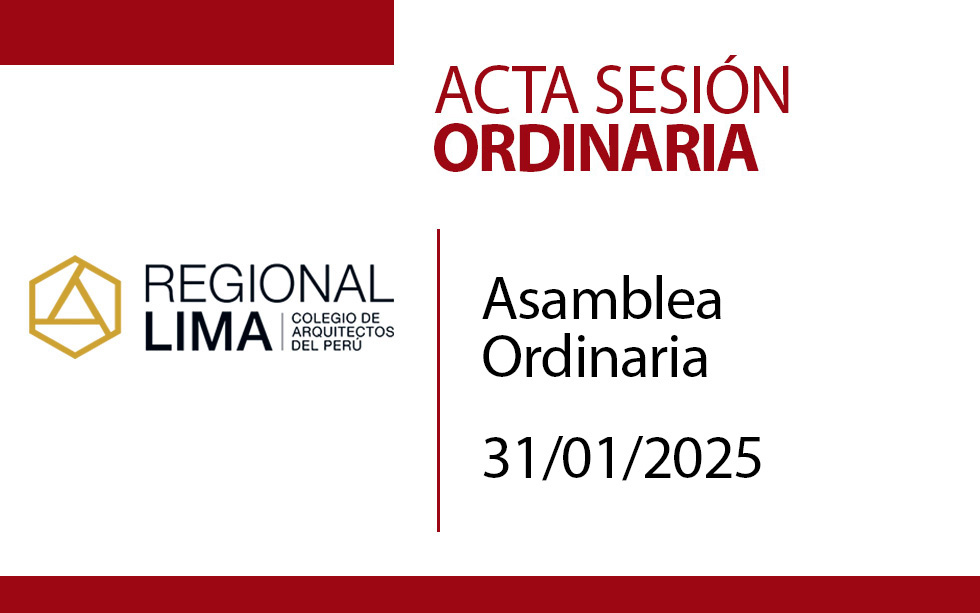 ACTA SESIÓN
ORDINARIA

REGIONAL
LIMA
COLEGIO DE
ARQUITECTOS
DEL PERÚ

Asamblea
Ordinaria

31/01/2025